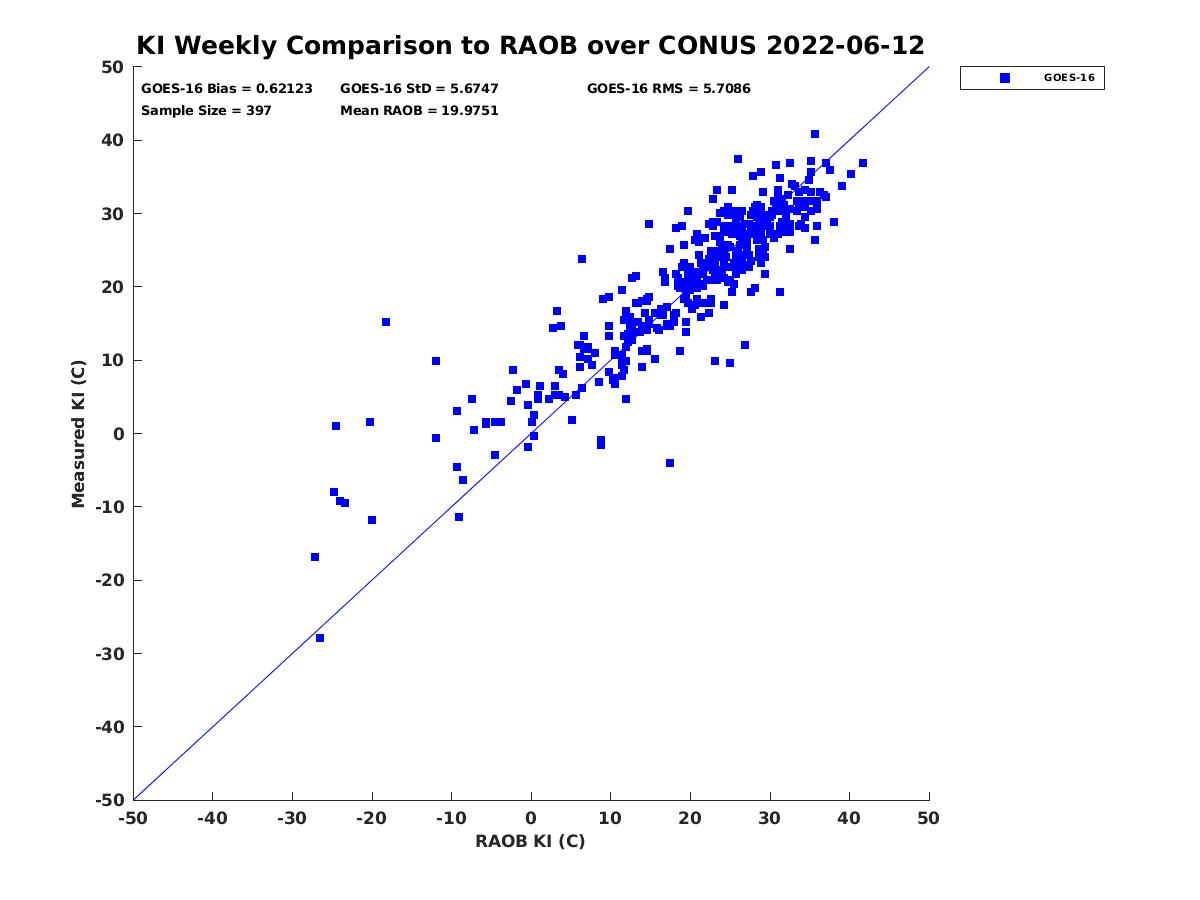 KI Weekly Comparison to RAOB over CONUS 2022-06-12

GOES-16 Bias = 0.62123
GOES-16 StD = 5.6747
GOES-16 RMS = 5.7086
Sample Size = 397
Mean RAOB = 19.9751

GOES-16

Measured KI (C)

50
40
30
20
10
0
-10
-20
-30
-40
-50

-50 -40 -30 -20 -10 0 10 20 30 40 50

RAOB KI (C)